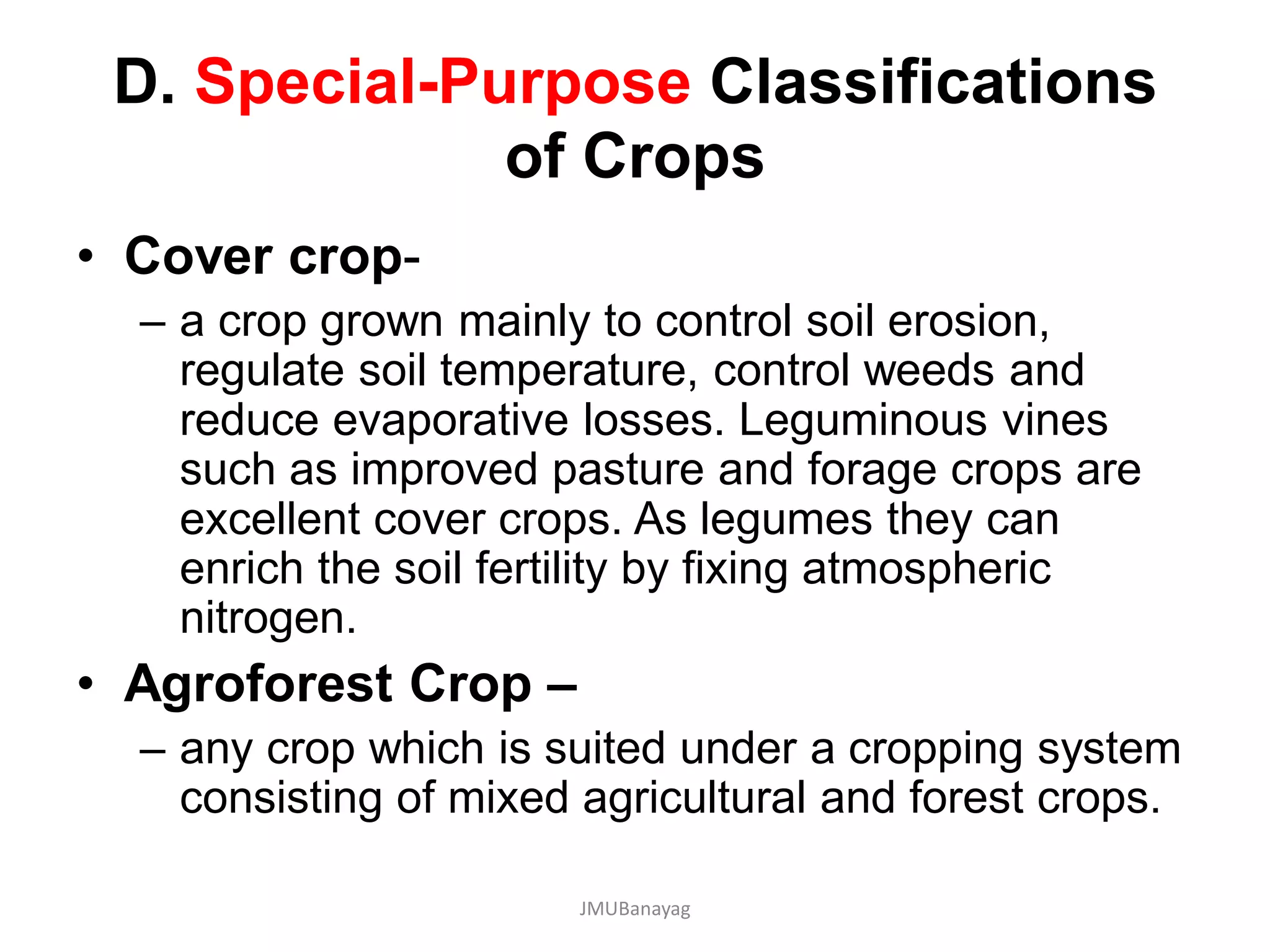 D. Special-Purpose Classifications of Crops

• Cover crop-
– a crop grown mainly to control soil erosion, regulate soil temperature, control weeds and reduce evaporative losses. Leguminous vines such as improved pasture and forage crops are excellent cover crops. As legumes they can enrich the soil fertility by fixing atmospheric nitrogen.

• Agroforest Crop –
– any crop which is suited under a cropping system consisting of mixed agricultural and forest crops.

JMUBanayag